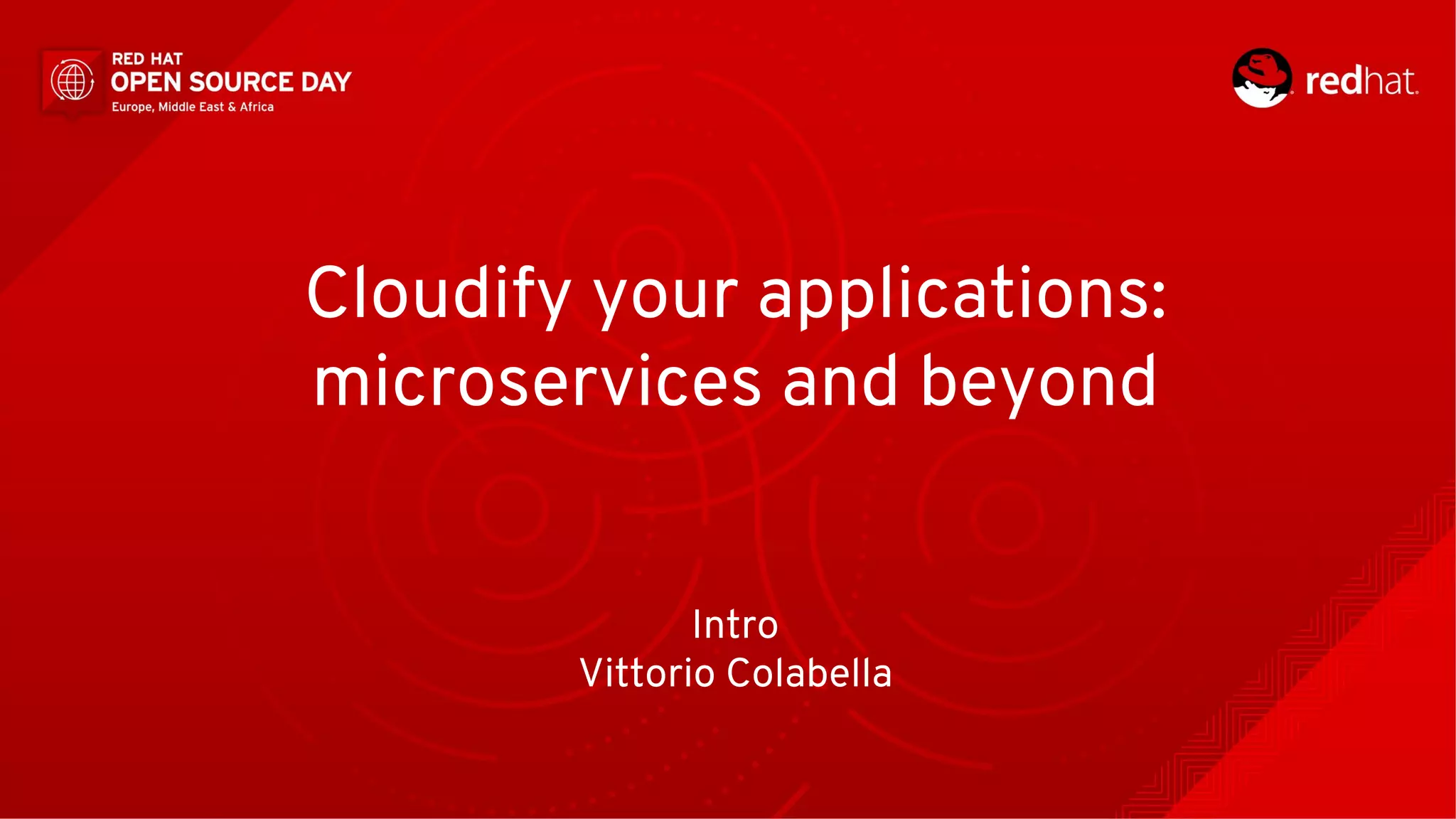 RED HAT
OPEN SOURCE DAY
Europe, Middle East & Africa

redhat.

Cloudify your applications: microservices and beyond

Intro
Vittorio Colabella